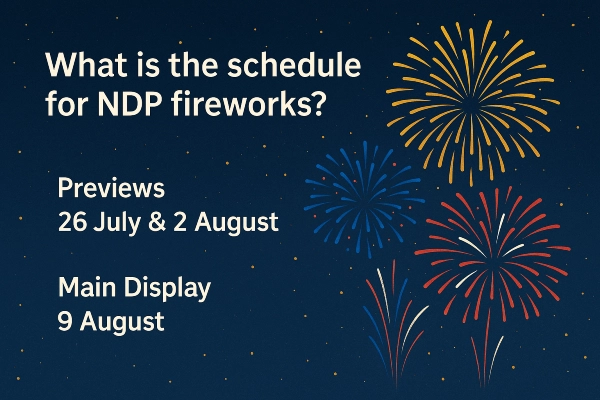 What is the schedule for NDP fireworks?

Previews
26 July & 2 August

Main Display
9 August